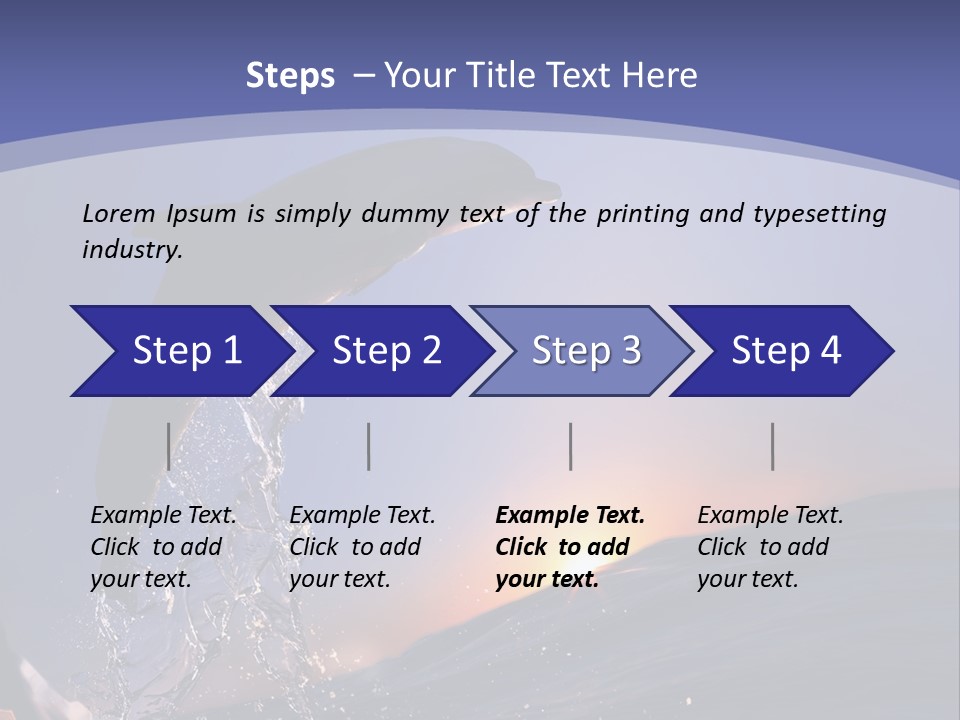 Steps – Your Title Text Here

Lorem Ipsum is simply dummy text of the printing and typesetting industry.

Step 1

Step 2

Step 3

Step 4

Example Text. Click to add your text.

Example Text. Click to add your text.

Example Text. Click to add your text.

Example Text. Click to add your text.